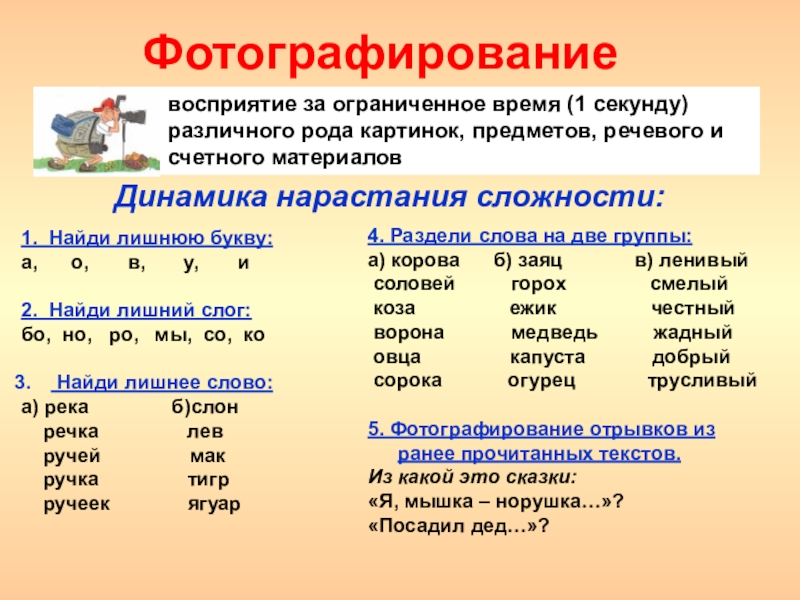 Фотографирование

восприятие за ограниченное время (1 секунду) различного рода картинок, предметов, речевого и счетного материалов

Динамика нарастания сложности:

1. Найди лишнюю букву:
а, о, в, у, и

2. Найди лишний слог:
бо, но, ро, мы, со, ко

3. Найди лишнее слово:

| а) река | б)слон |
|---|---|
| речка | лев |
| ручей | мак |
| ручка | тигр |
| ручеек | ягуар |

4. Раздели слова на две группы:

| а) корова | б) заяц | в) ленивый |
|---|---|---|
| соловей | горох | смелый |
| коза | ежик | честный |
| ворона | медведь | жадный |
| овца | капуста | добрый |
| сорока | огурец | трусливый |

5. Фотографирование отрывков из ранее прочитанных текстов.
Из какой это сказки:
«Я, мышка – норушка…»?
«Посадил дед…»?